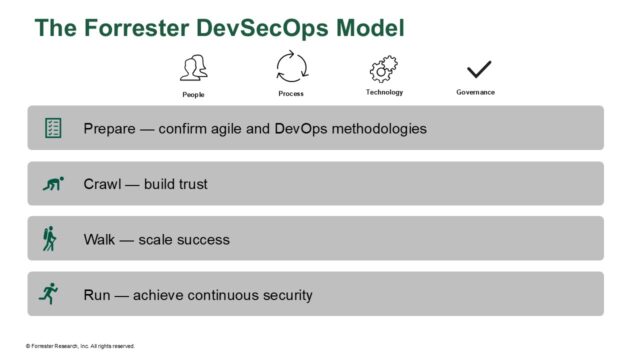 The Forrester DevSecOps Model

People

Process

Technology

Governance

Prepare — confirm agile and DevOps methodologies

Crawl — build trust

Walk — scale success

Run — achieve continuous security

© Forrester Research, Inc. All rights reserved.